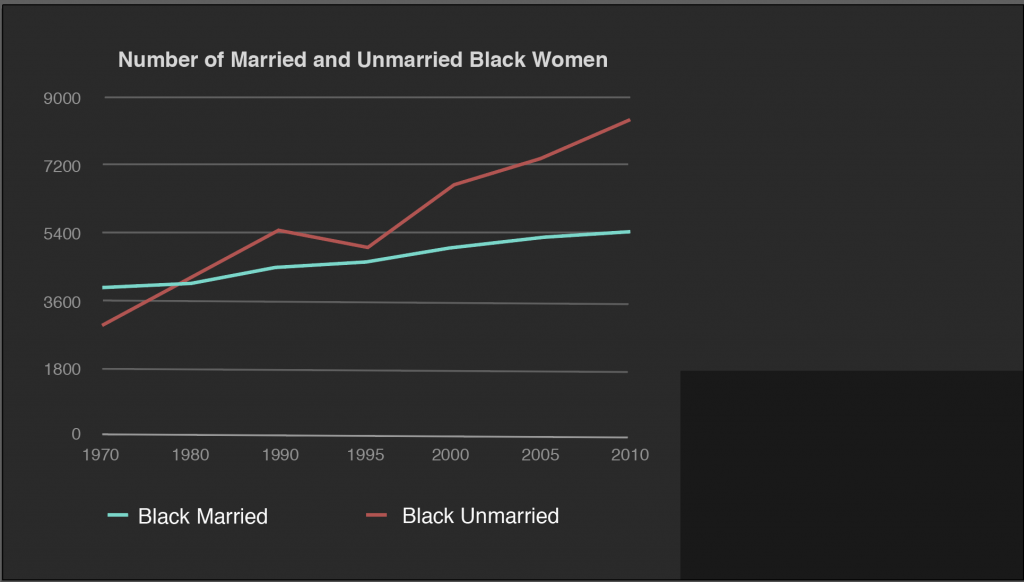 Number of Married and Unmarried Black Women

9000
7200
5400
3600
1800
0

1970 1980 1990 1995 2000 2005 2010

Black Married
Black Unmarried